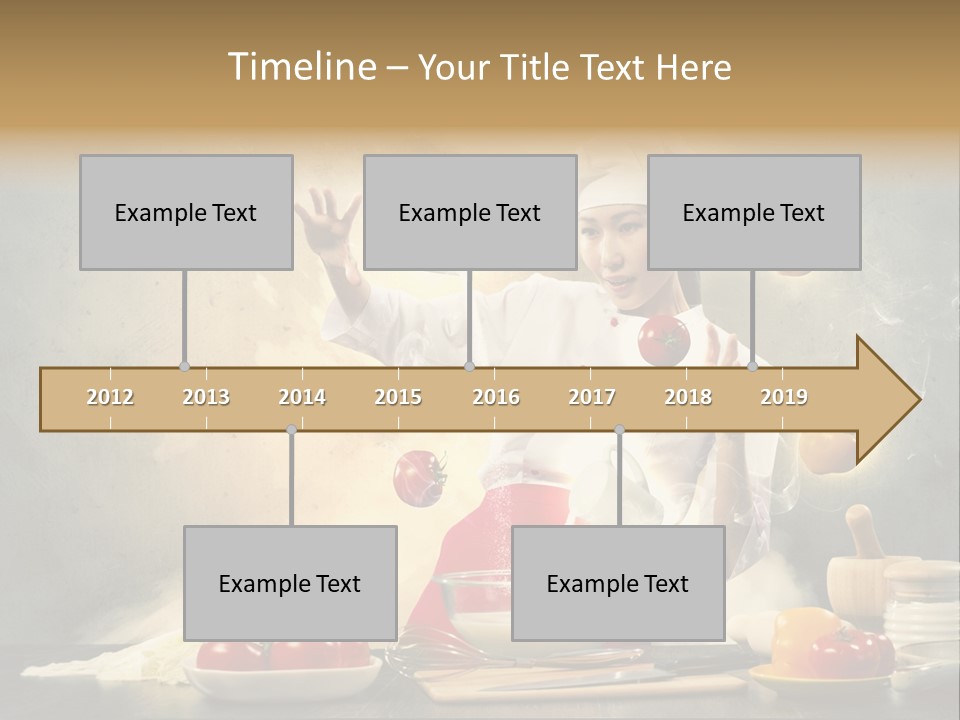 Timeline – Your Title Text Here

Example Text

Example Text

Example Text

2012 2013 2014 2015 2016 2017 2018 2019

Example Text

Example Text